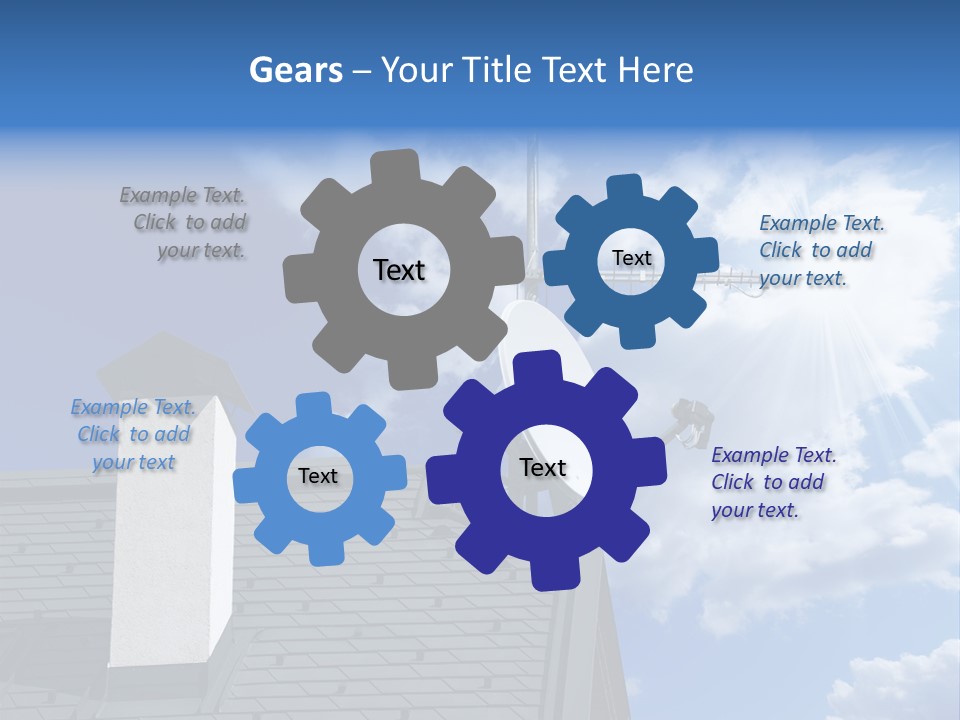 Gears – Your Title Text Here

Example Text. Click to add your text.

Text

Text

Example Text. Click to add your text.

Example Text. Click to add your text

Text

Text

Example Text. Click to add your text.